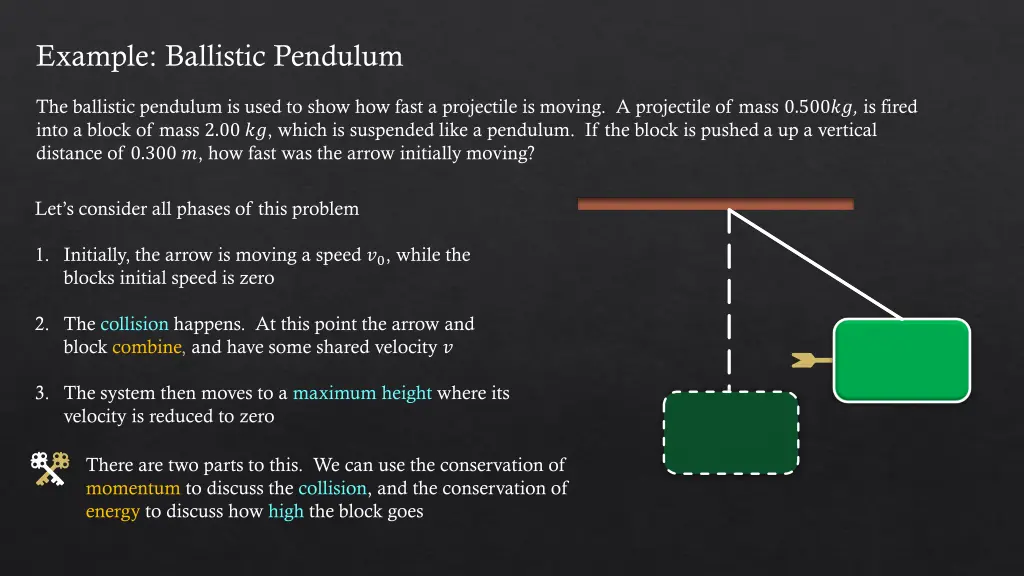 Example: Ballistic Pendulum

The ballistic pendulum is used to show how fast a projectile is moving. A projectile of mass $0.500kg$, is fired into a block of mass $2.00\ kg$, which is suspended like a pendulum. If the block is pushed a up a vertical distance of $0.300\ m$, how fast was the arrow initially moving?

Let's consider all phases of this problem

1. Initially, the arrow is moving a speed $v_0$, while the blocks initial speed is zero

2. The collision happens. At this point the arrow and block combine, and have some shared velocity $v$

3. The system then moves to a maximum height where its velocity is reduced to zero

There are two parts to this. We can use the conservation of momentum to discuss the collision, and the conservation of energy to discuss how high the block goes